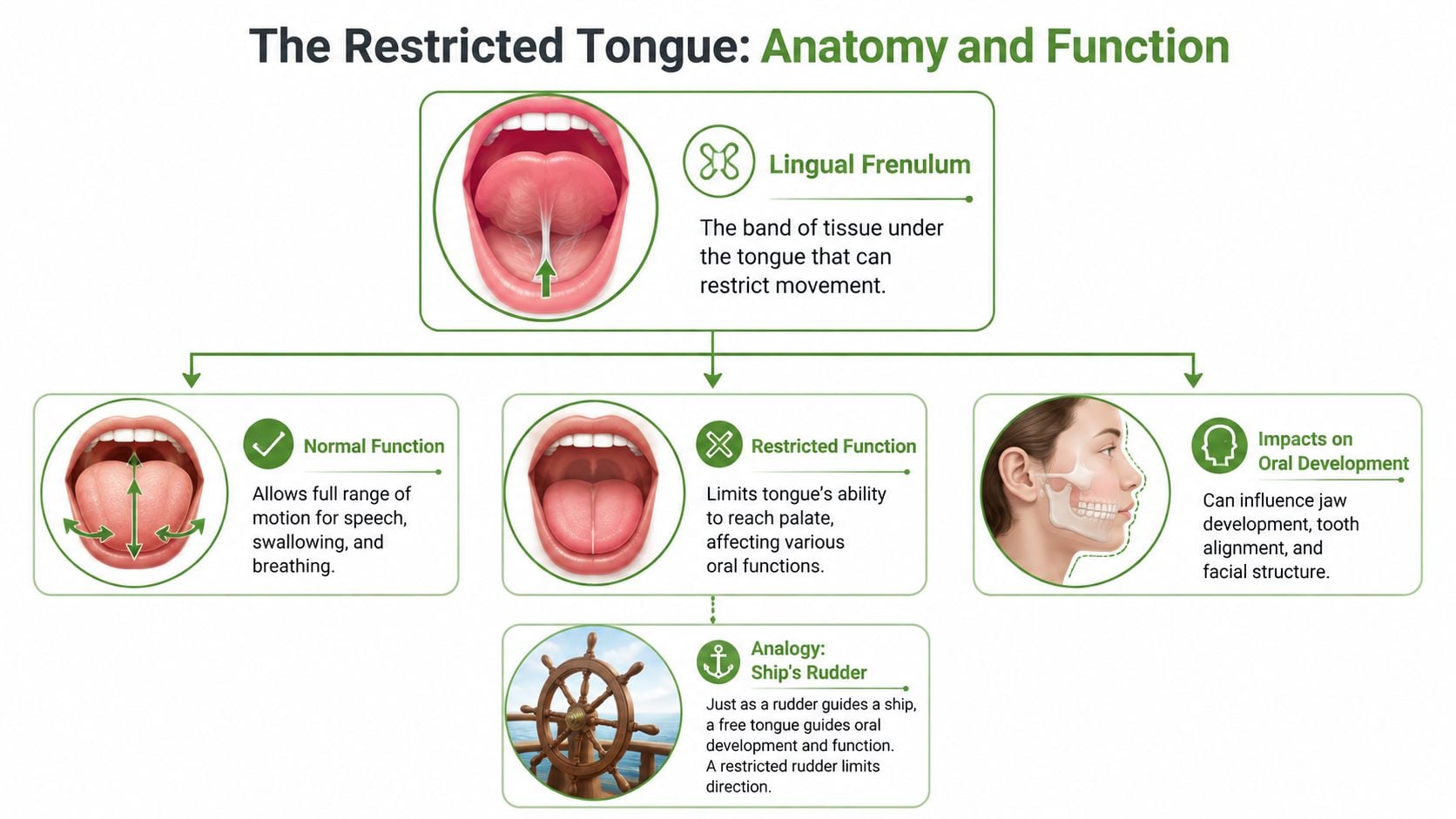 The Restricted Tongue: Anatomy and Function

Lingual Frenulum

The band of tissue under the tongue that can restrict movement.

Normal Function

Allows full range of motion for speech, swallowing, and breathing.

Restricted Function

Limits tongue's ability to reach palate, affecting various oral functions.

Impacts on Oral Development

Can influence jaw development, tooth alignment, and facial structure.

Analogy: Ship's Rudder

Just as a rudder guides a ship, a free tongue guides oral development and function. A restricted rudder limits direction.